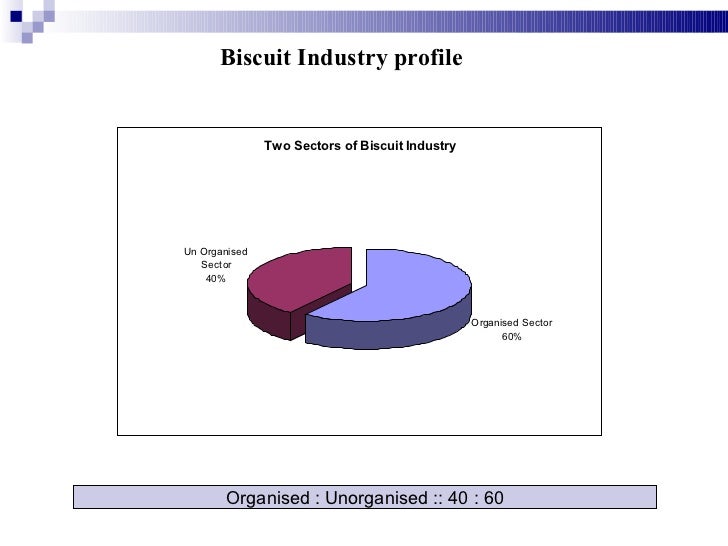 Biscuit Industry profile

Two Sectors of Biscuit Industry

Un Organised Sector 40%

Organised Sector 60%

Organised : Unorganised :: 40 : 60